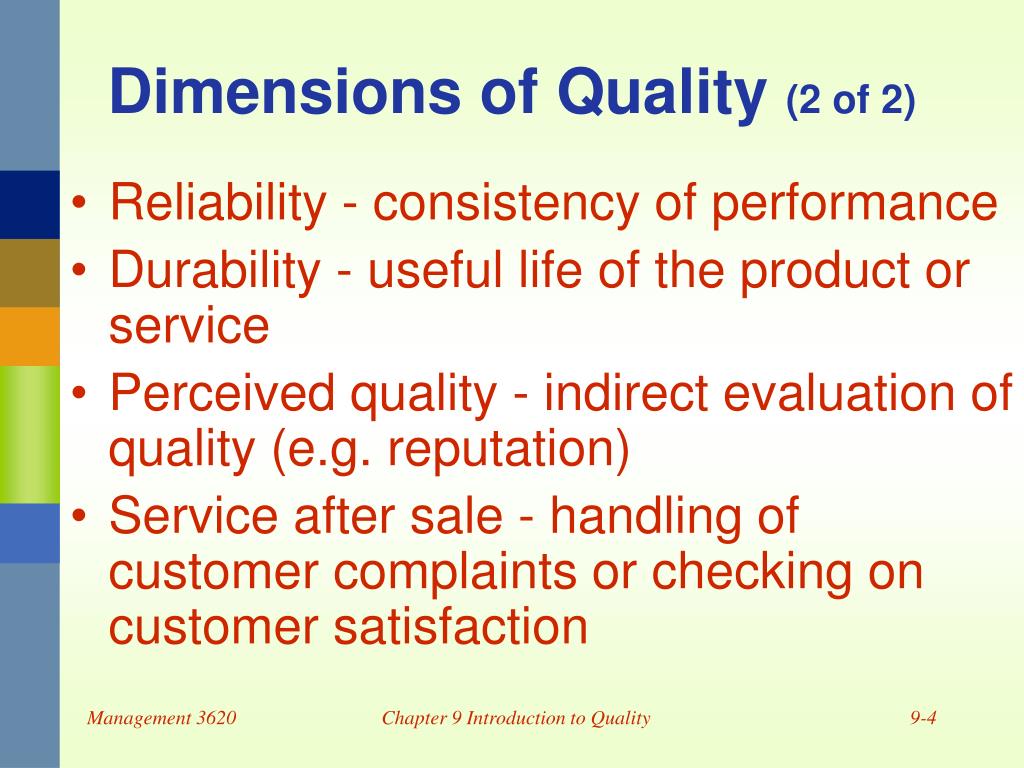 Dimensions of Quality (2 of 2)

• Reliability - consistency of performance
• Durability - useful life of the product or service
• Perceived quality - indirect evaluation of quality (e.g. reputation)
• Service after sale - handling of customer complaints or checking on customer satisfaction

Management 3620

Chapter 9 Introduction to Quality

9-4